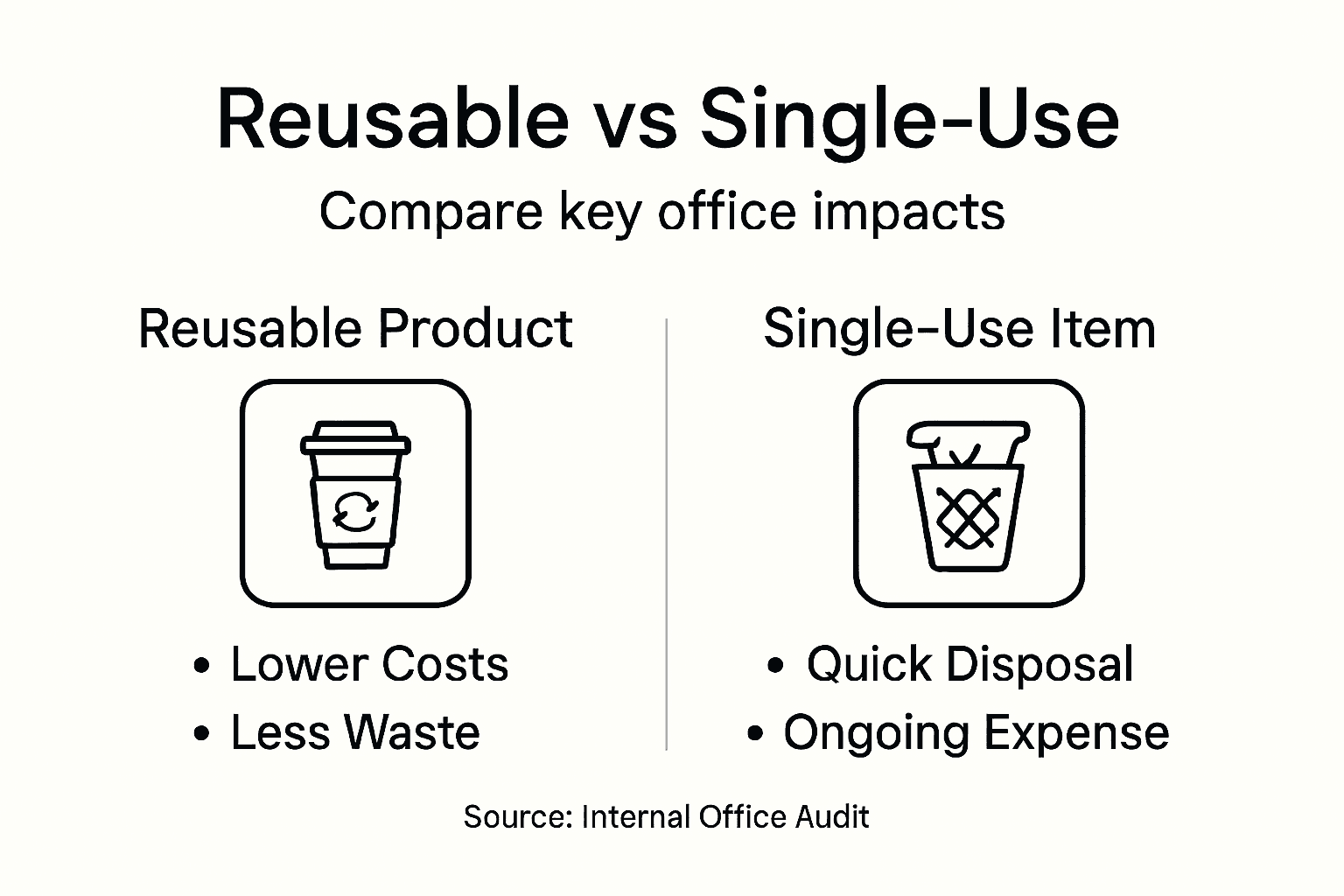 Reusable vs Single-Use

Compare key office impacts

Reusable Product

• Lower Costs
• Less Waste

Single-Use Item

• Quick Disposal
• Ongoing Expense

Source: Internal Office Audit